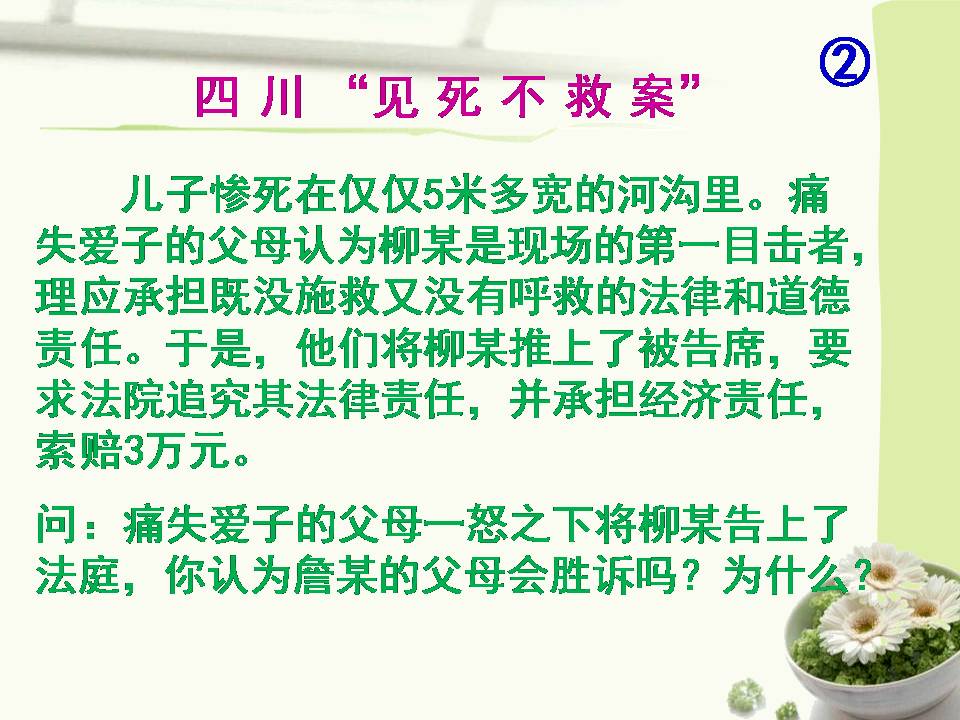 ②

四川“见死不救案”

儿子惨死在仅仅5米多宽的河沟里。痛失爱子的父母认为柳某是现场的第一目击者，理应承担既没施救又没有呼救的法律和道德责任。于是，他们将柳某推上了被告席，要求法院追究其法律责任，并承担经济责任，索赔3万元。

问：痛失爱子的父母一怒之下将柳某告上了法庭，你认为詹某的父母会胜诉吗？为什么？